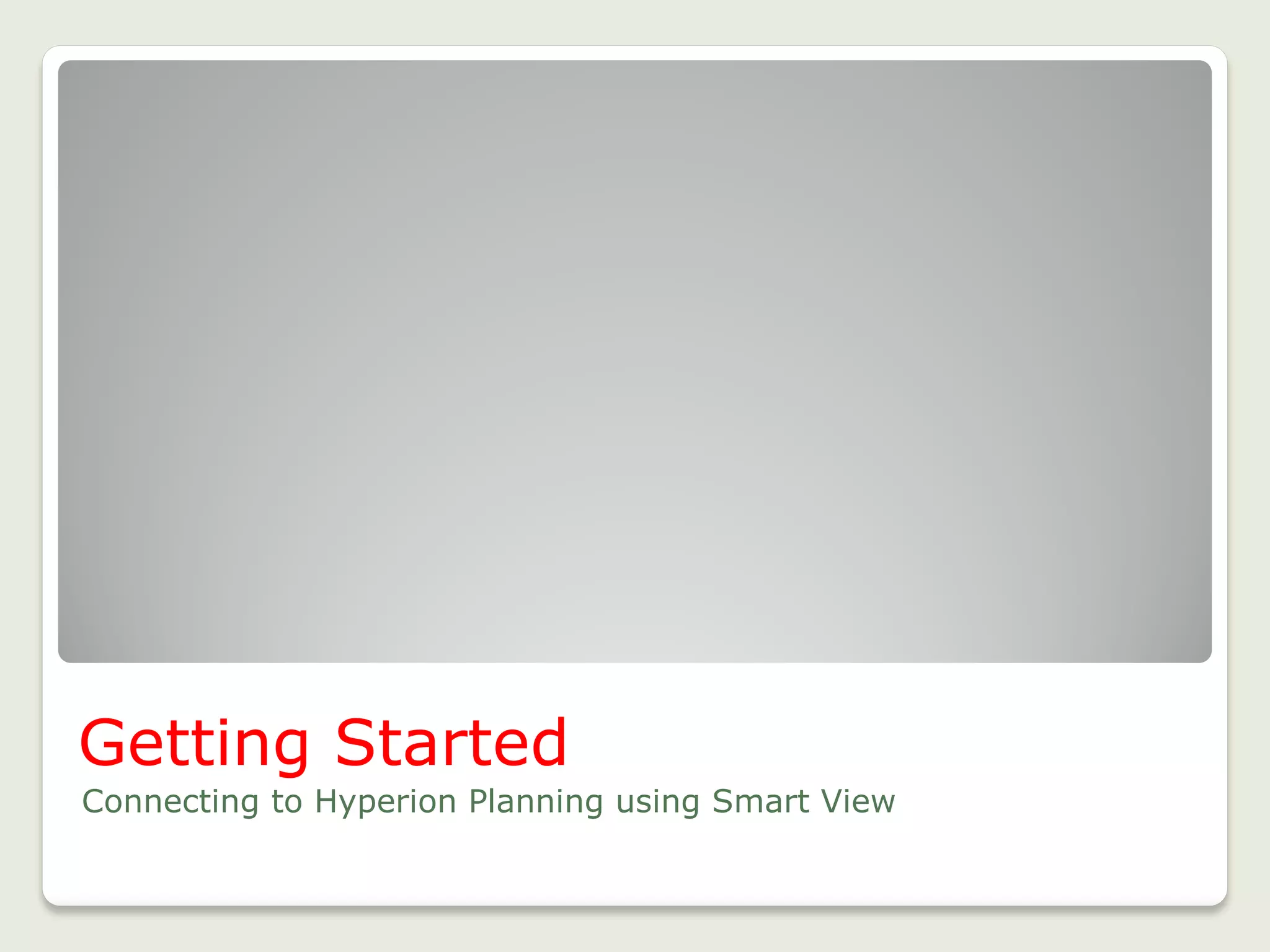 Getting Started

Connecting to Hyperion Planning using Smart View